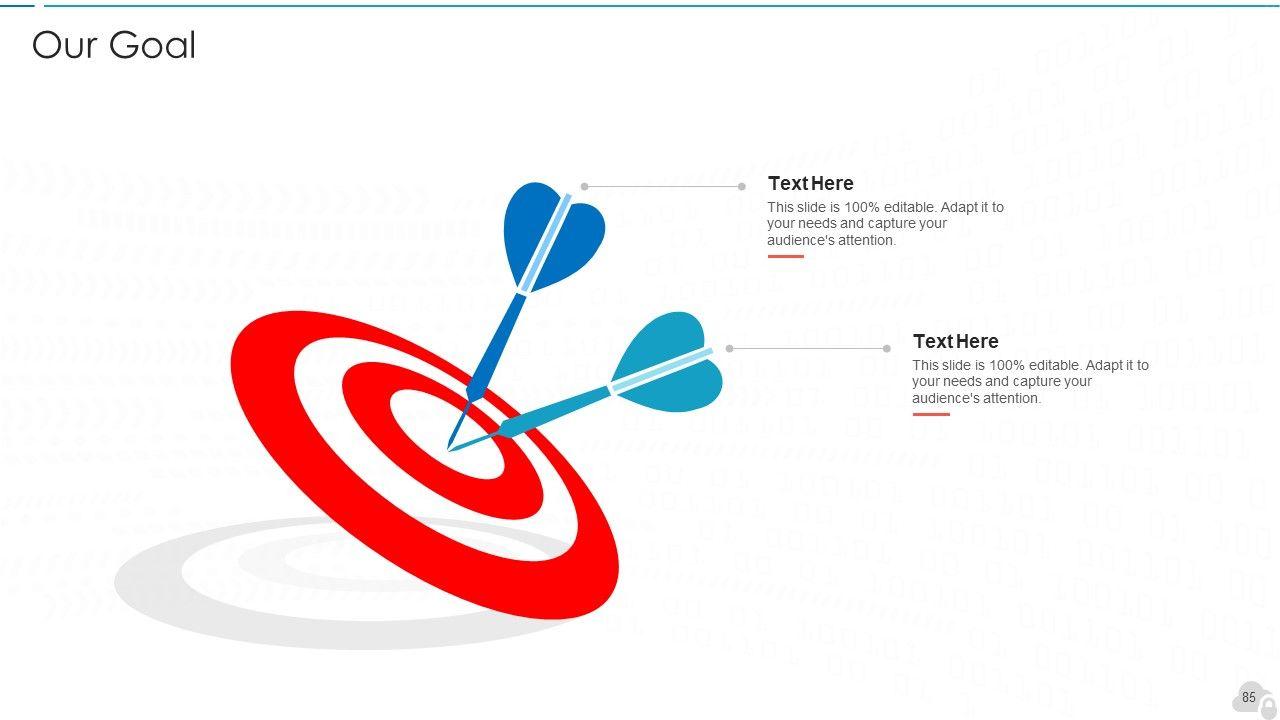 Our Goal

Text Here
This slide is 100% editable. Adapt it to your needs and capture your audience's attention.

Text Here
This slide is 100% editable. Adapt it to your needs and capture your audience's attention.

85